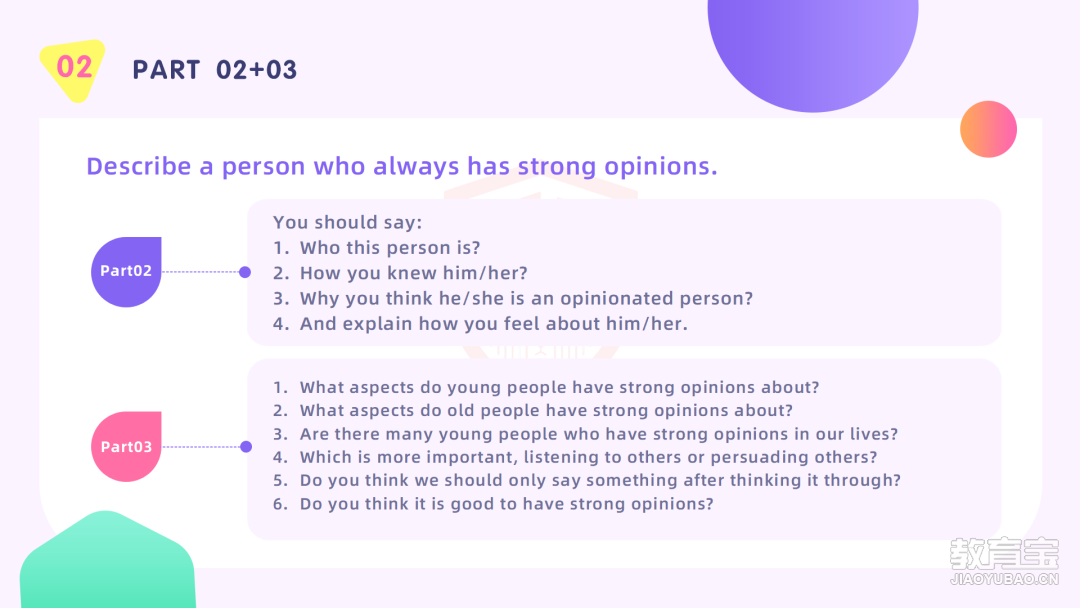 02

PART 02+03

Describe a person who always has strong opinions.

Part02

You should say:
1. Who this person is?
2. How you knew him/her?
3. Why you think he/she is an opinionated person?
4. And explain how you feel about him/her.

Part03

1. What aspects do young people have strong opinions about?
2. What aspects do old people have strong opinions about?
3. Are there many young people who have strong opinions in our lives?
4. Which is more important, listening to others or persuading others?
5. Do you think we should only say something after thinking it through?
6. Do you think it is good to have strong opinions?

教育宝
JIAOYUBAO.CN